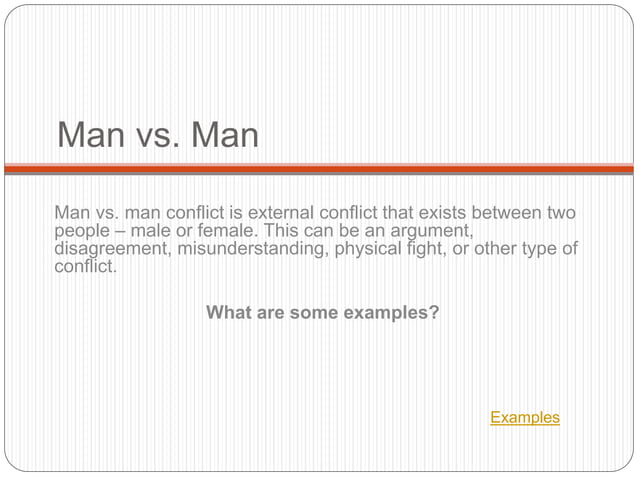 Man vs. Man

Man vs. man conflict is external conflict that exists between two people – male or female. This can be an argument, disagreement, misunderstanding, physical fight, or other type of conflict.

What are some examples?

Examples